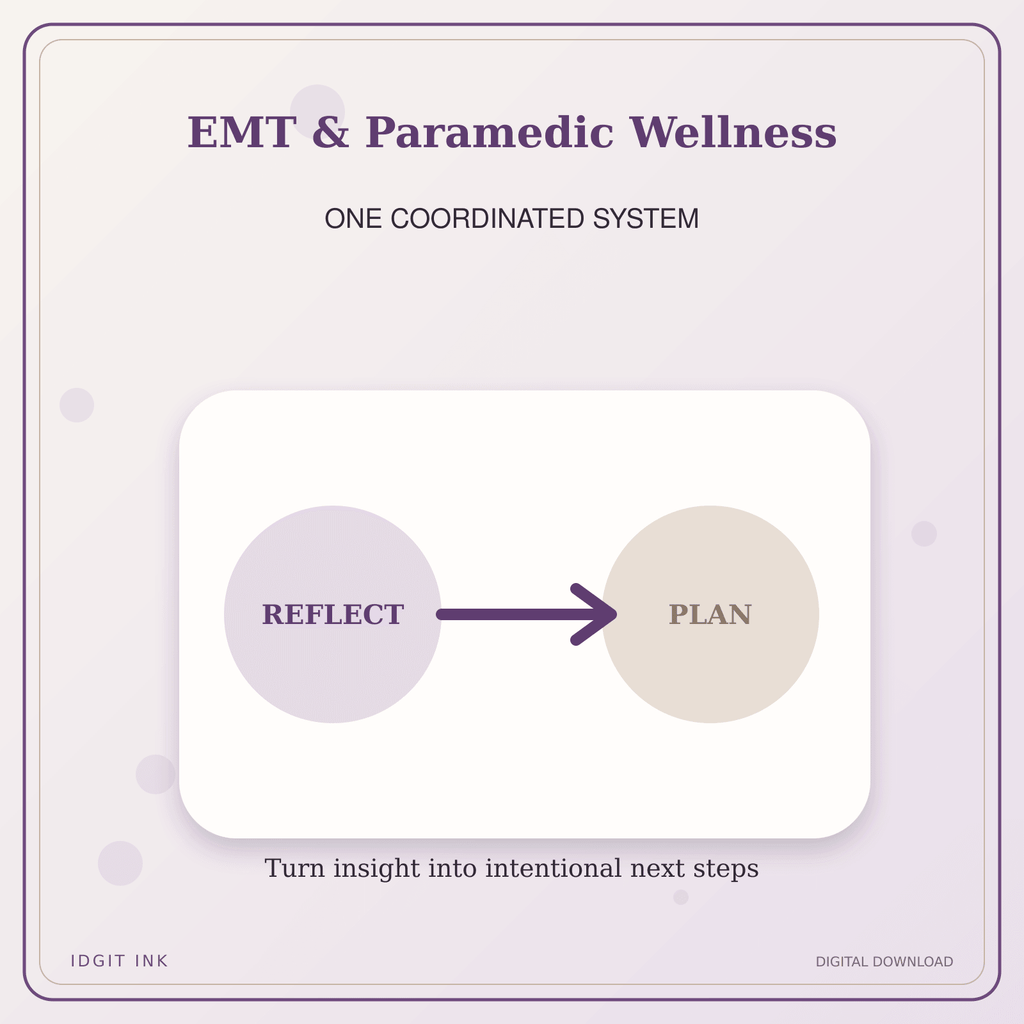 EMT & Paramedic Wellness

ONE COORDINATED SYSTEM

REFLECT

PLAN

Turn insight into intentional next steps

IDGIT INK

DIGITAL DOWNLOAD